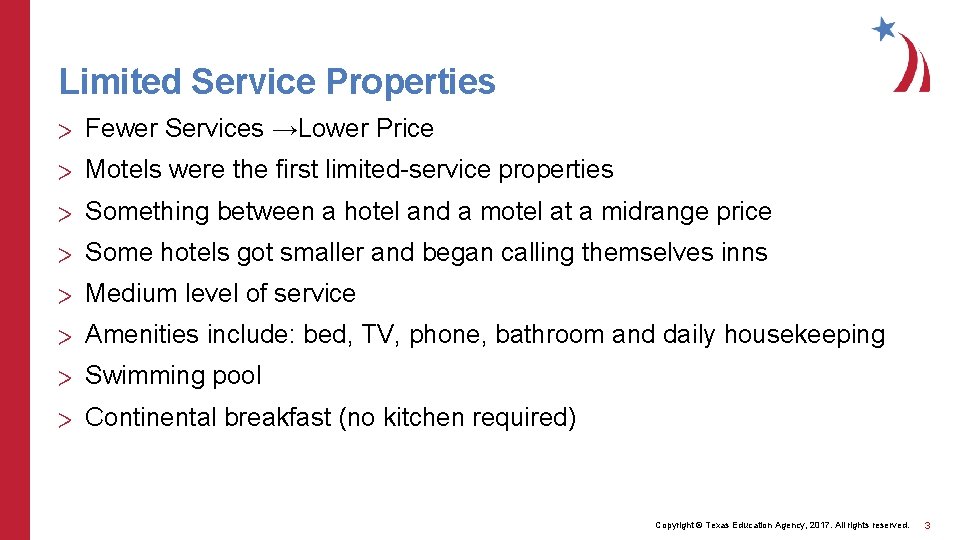 Limited Service Properties

> Fewer Services →Lower Price

> Motels were the first limited-service properties

> Something between a hotel and a motel at a midrange price

> Some hotels got smaller and began calling themselves inns

> Medium level of service

> Amenities include: bed, TV, phone, bathroom and daily housekeeping

> Swimming pool

> Continental breakfast (no kitchen required)

Copyright © Texas Education Agency, 2017. All rights reserved. 3